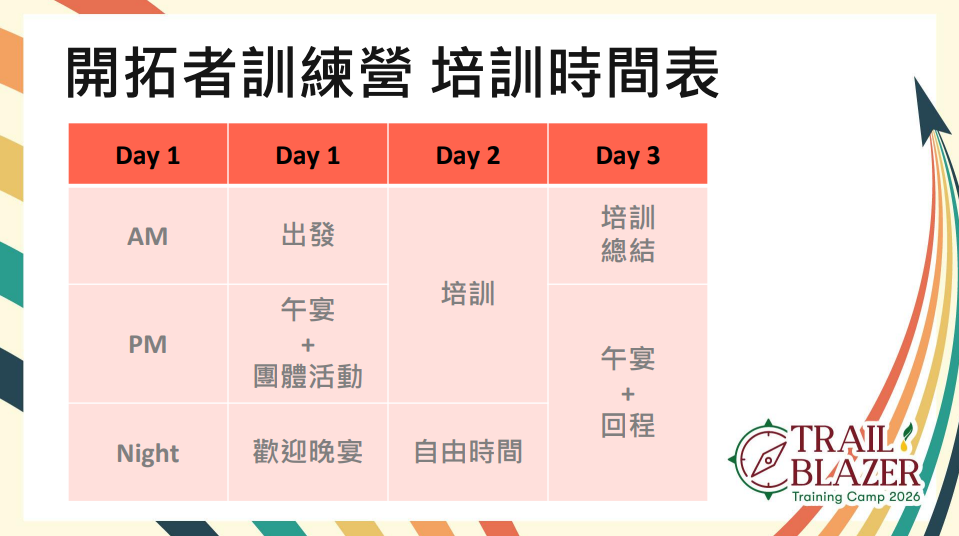 開拓者訓練營 培訓時間表

| Day 1 | Day 1 | Day 2 | Day 3 |
|---|---|---|---|
| AM | 出發 | 培訓 | 培訓 總結 |
| PM | 午宴 + 團體活動 | 培訓 | 午宴 + 回程 |
| Night | 歡迎晚宴 | 自由時間 | 午宴 + 回程 |

TRAIL BLAZER
Training Camp 2026